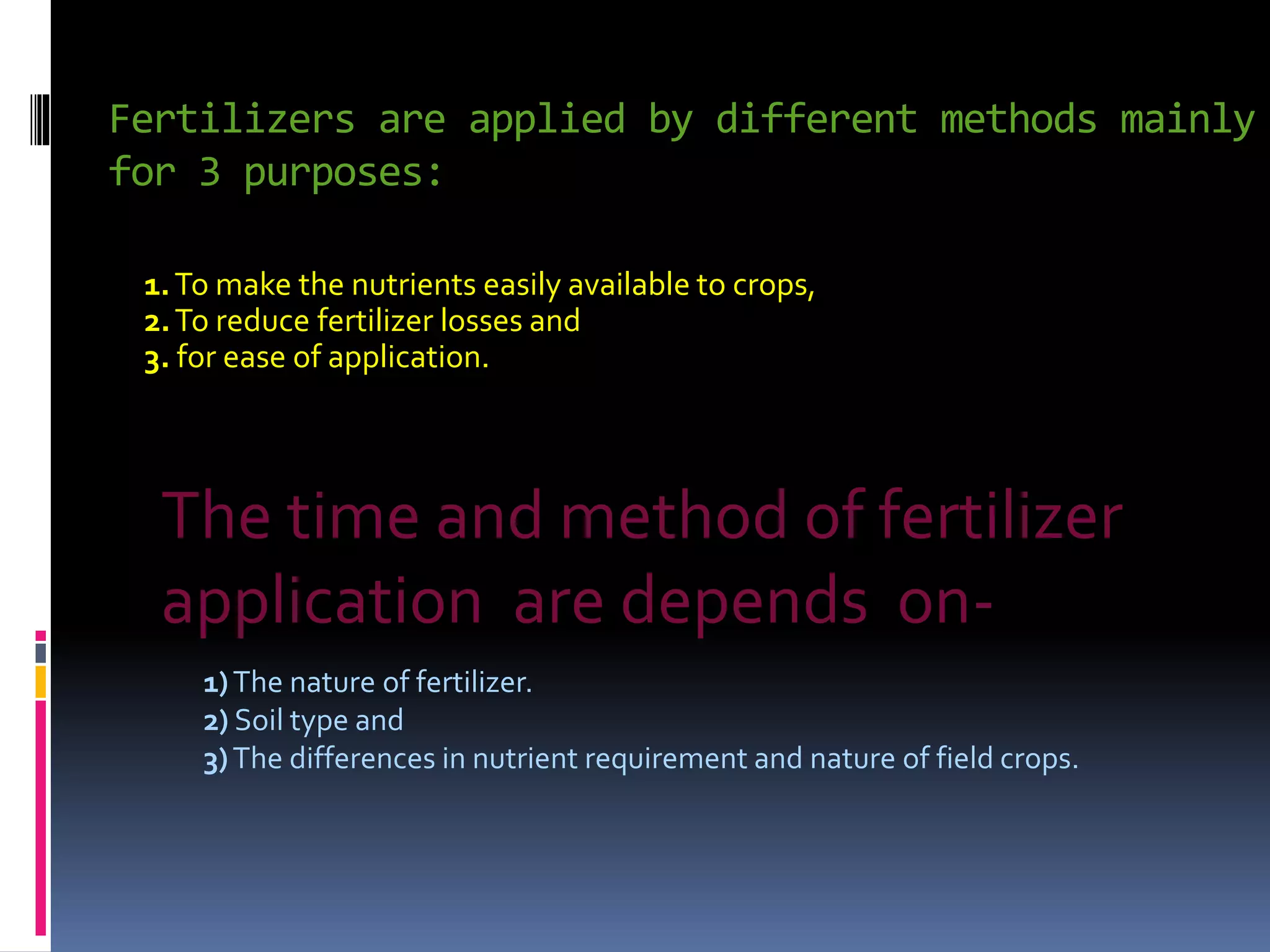 Fertilizers are applied by different methods mainly for 3 purposes:

1. To make the nutrients easily available to crops,
2. To reduce fertilizer losses and
3. for ease of application.

The time and method of fertilizer application are depends on-

1) The nature of fertilizer.
2) Soil type and
3) The differences in nutrient requirement and nature of field crops.